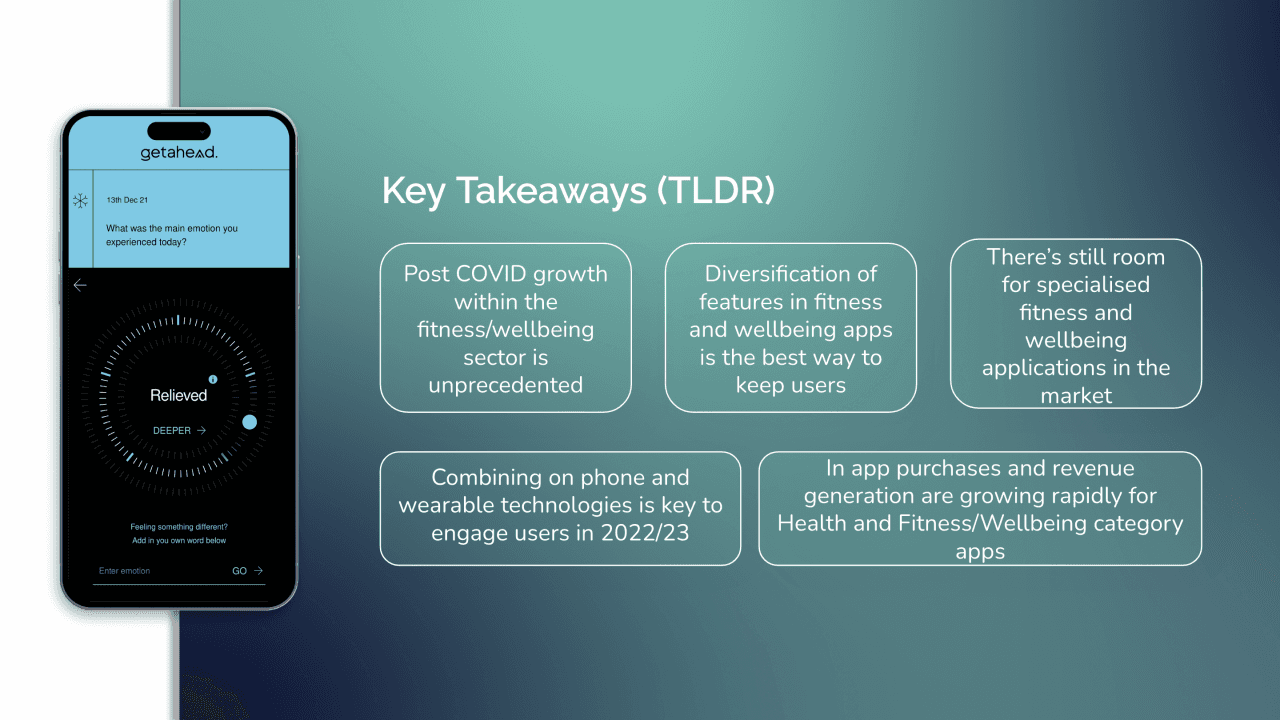 getahead.

13th Dec 21

What was the main emotion you experienced today?

Relieved

DEEPER →

Feeling something different?
Add in you own word below

Enter emotion

GO →

Key Takeaways (TLDR)

Post COVID growth within the fitness/wellbeing sector is unprecedented

Diversification of features in fitness and wellbeing apps is the best way to keep users

There's still room for specialised fitness and wellbeing applications in the market

Combining on phone and wearable technologies is key to engage users in 2022/23

In app purchases and revenue generation are growing rapidly for Health and Fitness/Wellbeing category apps